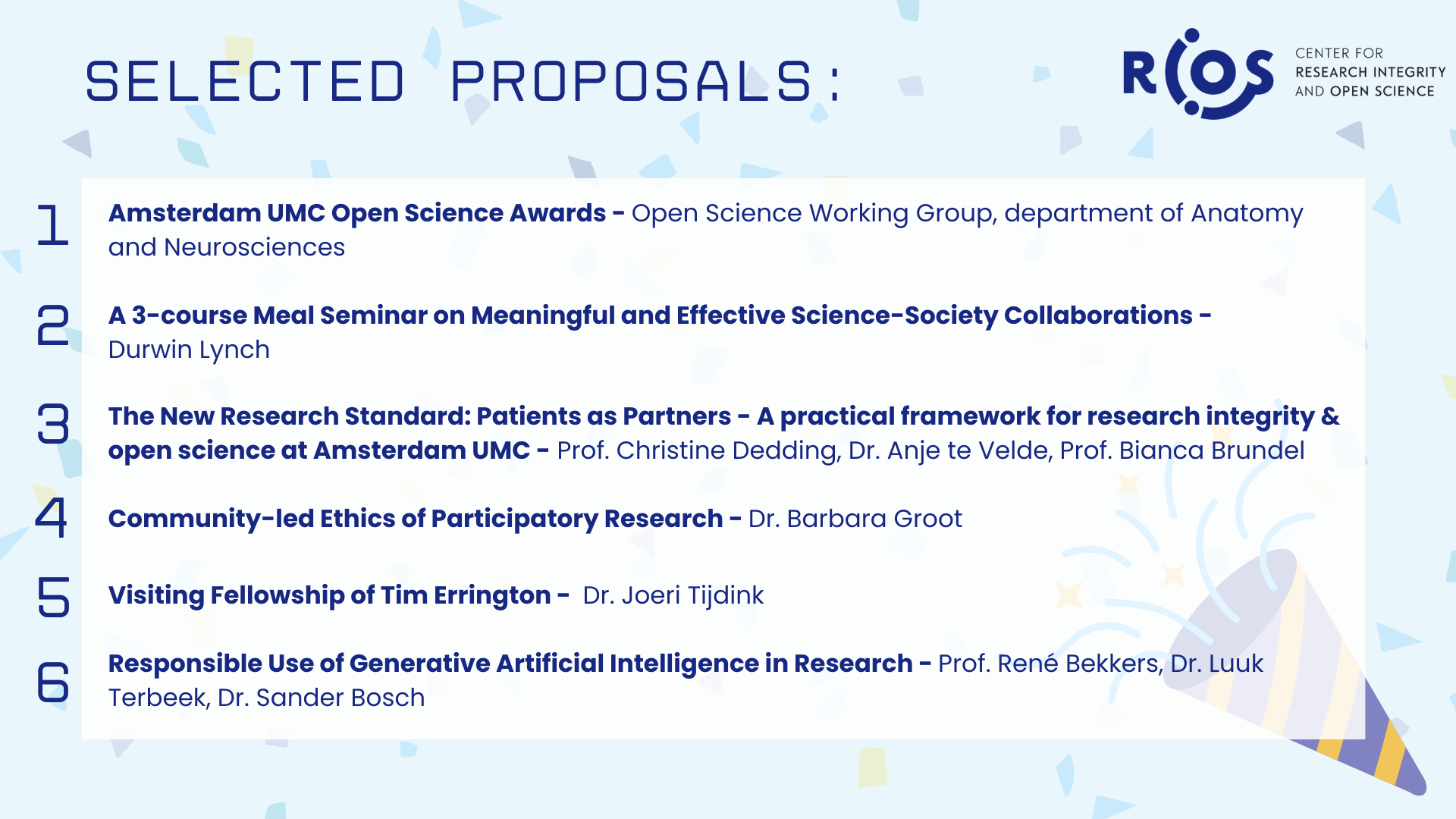 SELECTED PROPOSALS:

RIOS CENTER FOR RESEARCH INTEGRITY AND OPEN SCIENCE

1 Amsterdam UMC Open Science Awards - Open Science Working Group, department of Anatomy and Neurosciences

2 A 3-course Meal Seminar on Meaningful and Effective Science-Society Collaborations - Durwin Lynch

3 The New Research Standard: Patients as Partners - A practical framework for research integrity & open science at Amsterdam UMC - Prof. Christine Dedding, Dr. Anje te Velde, Prof. Bianca Brundel

4 Community-led Ethics of Participatory Research - Dr. Barbara Groot

5 Visiting Fellowship of Tim Errington - Dr. Joeri Tijdink

6 Responsible Use of Generative Artificial Intelligence in Research - Prof. René Bekkers, Dr. Luuk Terbeek, Dr. Sander Bosch